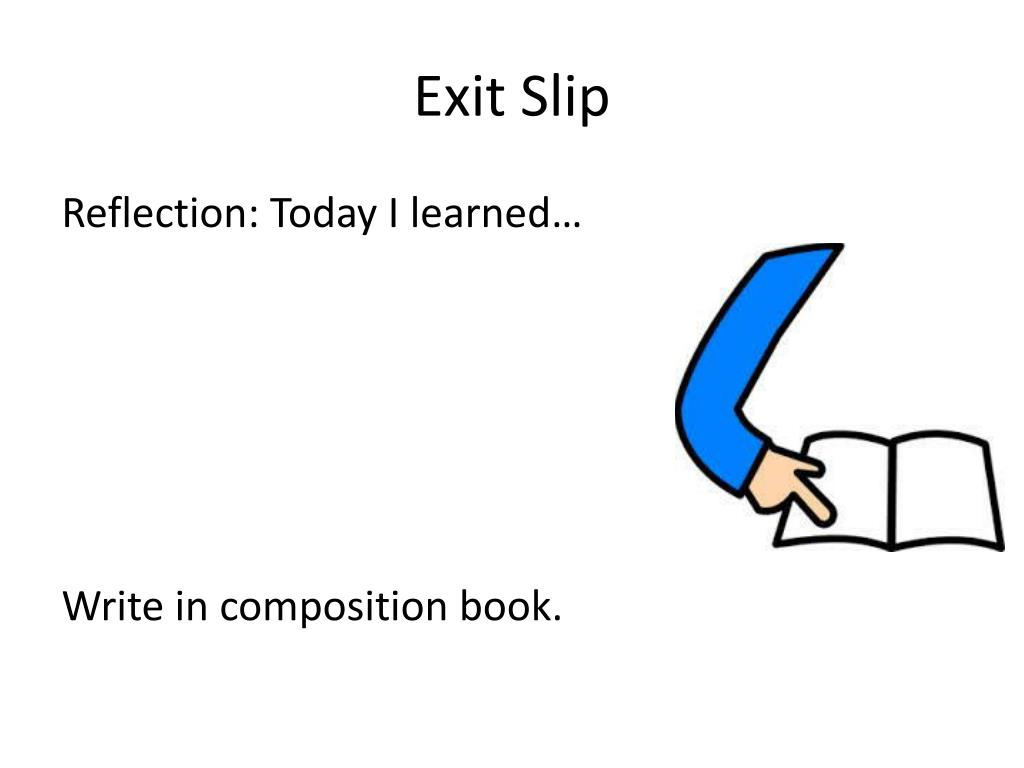 Exit Slip

Reflection: Today I learned…

Write in composition book.